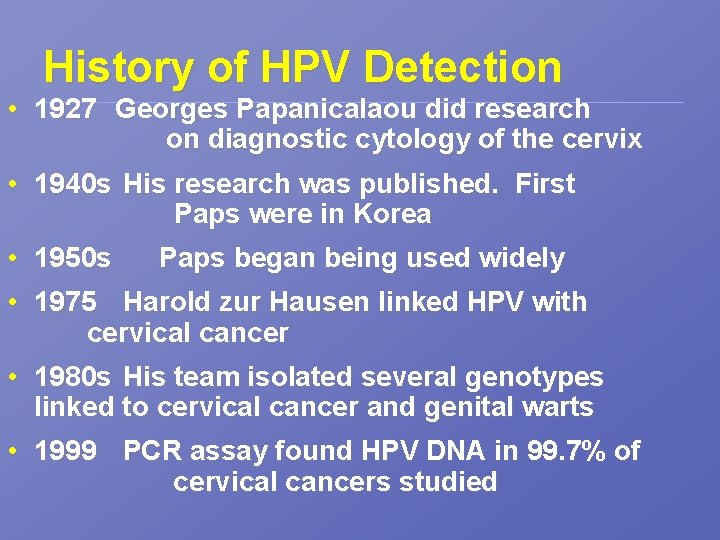 History of HPV Detection

• 1927 Georges Papanicalaou did research on diagnostic cytology of the cervix

• 1940s His research was published. First Paps were in Korea

• 1950s Paps began being used widely

• 1975 Harold zur Hausen linked HPV with cervical cancer

• 1980s His team isolated several genotypes linked to cervical cancer and genital warts

• 1999 PCR assay found HPV DNA in 99.7% of cervical cancers studied